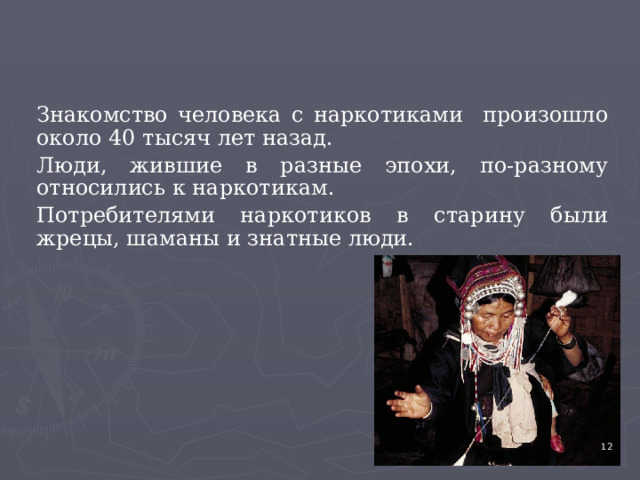 Знакомство человека с наркотиками произошло около 40 тысяч лет назад.

Люди, жившие в разные эпохи, по-разному относились к наркотикам.

Потребителями наркотиков в старину были жрецы, шаманы и знатные люди.

12